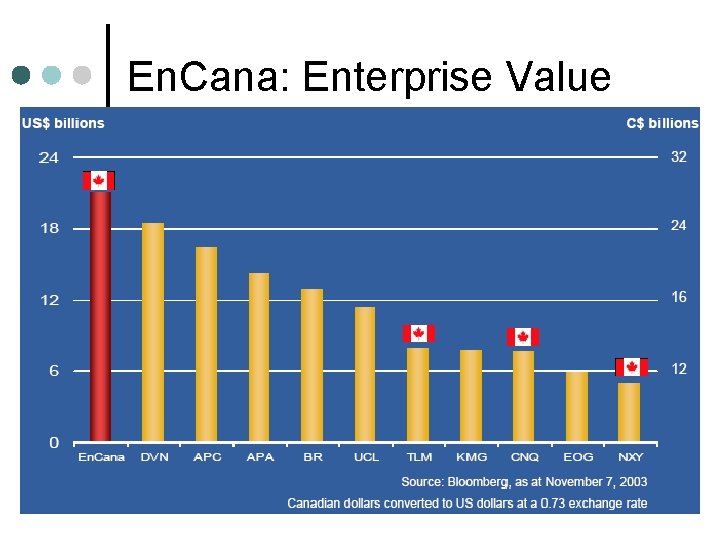 EnCana: Enterprise Value

US$ billions

C$ billions

24
18
12
6
0

32
24
16
12

EnCana DVN APC APA BR UCL TLM KMG CNQ EOG NXY

Source: Bloomberg, as at November 7, 2003

Canadian dollars converted to US dollars at a 0.73 exchange rate